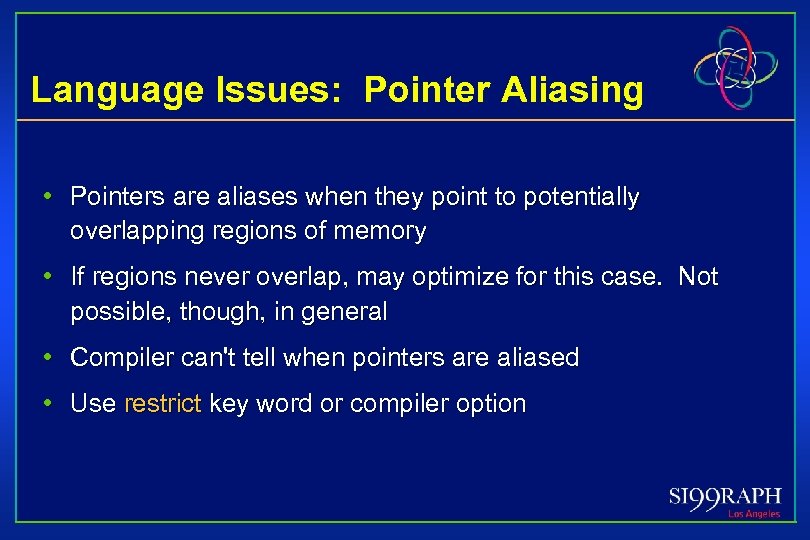 Language Issues: Pointer Aliasing

• Pointers are aliases when they point to potentially overlapping regions of memory

• If regions never overlap, may optimize for this case. Not possible, though, in general

• Compiler can't tell when pointers are aliased

• Use restrict key word or compiler option

SI99RAPH
Los Angeles